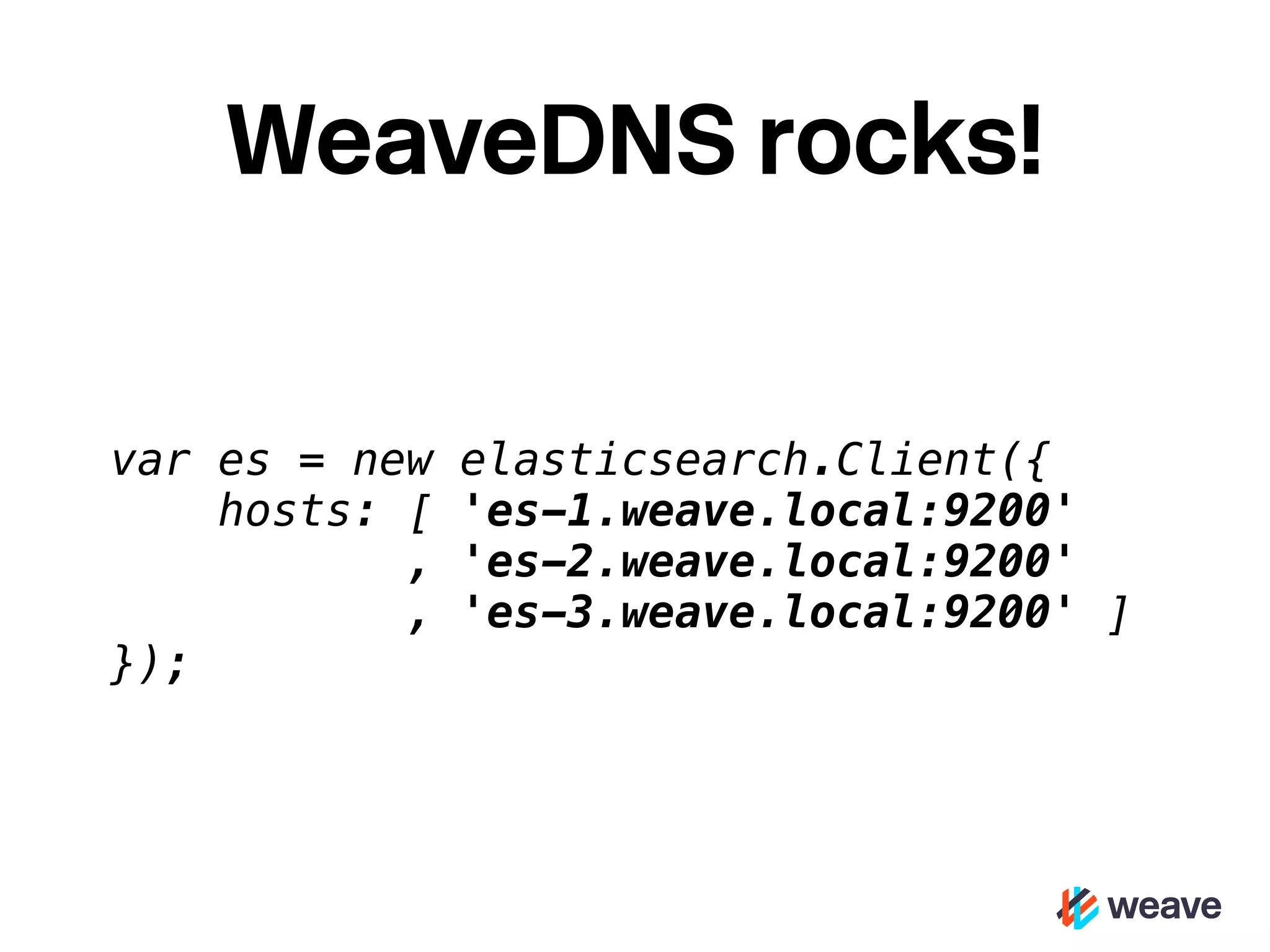 WeaveDNS rocks!

var es = new elasticsearch.Client({
    hosts: [ 'es-1.weave.local:9200'
           , 'es-2.weave.local:9200'
           , 'es-3.weave.local:9200' ]
});

weave